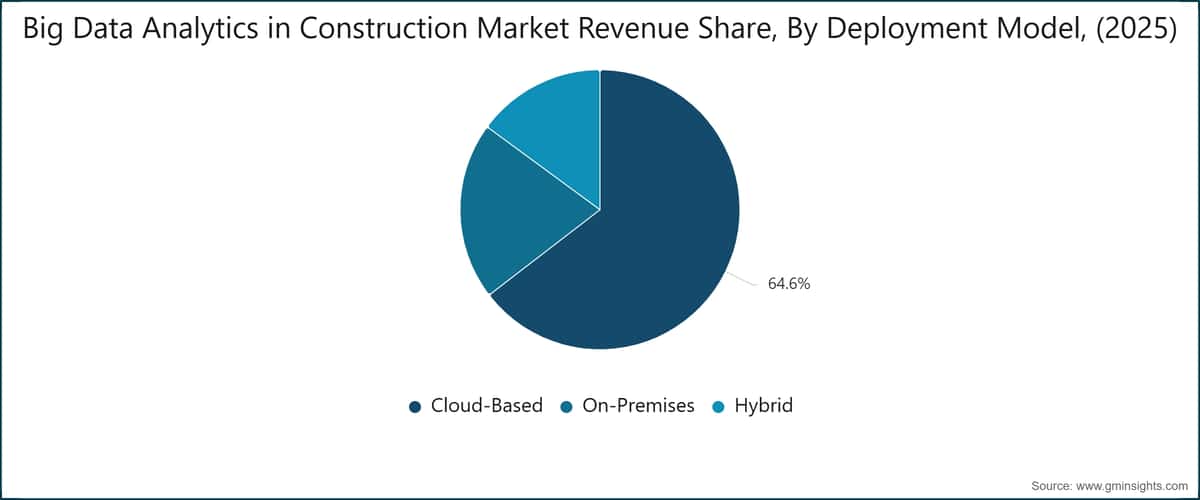 Big Data Analytics in Construction Market Revenue Share, By Deployment Model, (2025)

64.6%

Cloud-Based  On-Premises  Hybrid

Source: www.gminsights.com